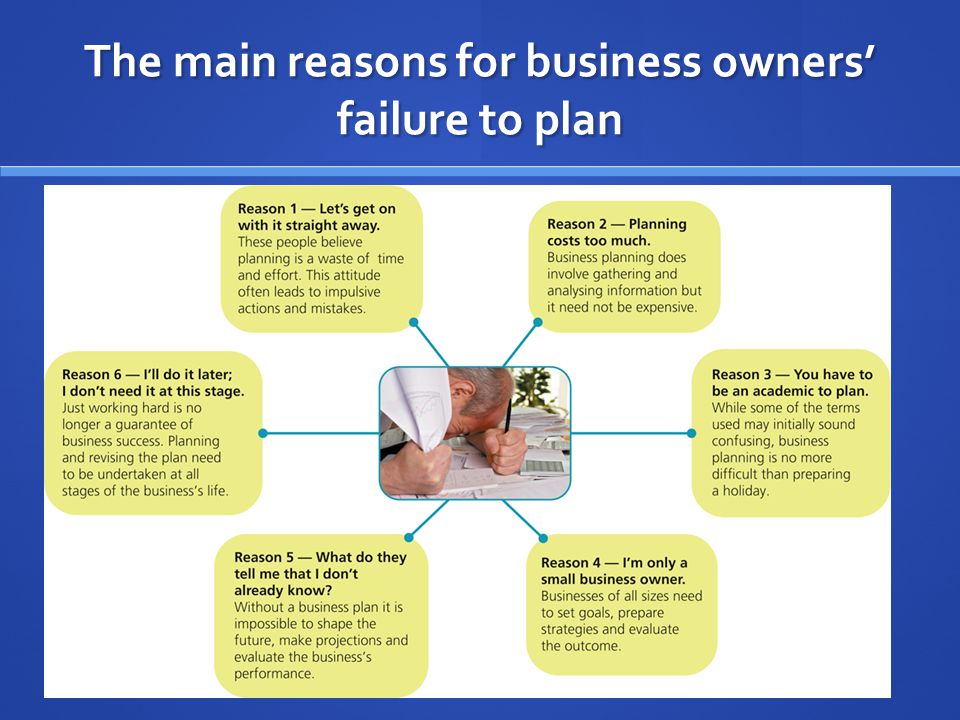 The main reasons for business owners' failure to plan

Reason 1 — Let's get on with it straight away.
These people believe planning is a waste of time and effort. This attitude often leads to impulsive actions and mistakes.

Reason 2 — Planning costs too much.
Business planning does involve gathering and analysing information but it need not be expensive.

Reason 3 — You have to be an academic to plan.
While some of the terms used may initially sound confusing, business planning is no more difficult than preparing a holiday.

Reason 4 — I'm only a small business owner.
Businesses of all sizes need to set goals, prepare strategies and evaluate the outcome.

Reason 5 — What do they tell me that I don't already know?
Without a business plan it is impossible to shape the future, make projections and evaluate the business's performance.

Reason 6 — I'll do it later; I don't need it at this stage.
Just working hard is no longer a guarantee of business success. Planning and revising the plan need to be undertaken at all stages of the business's life.